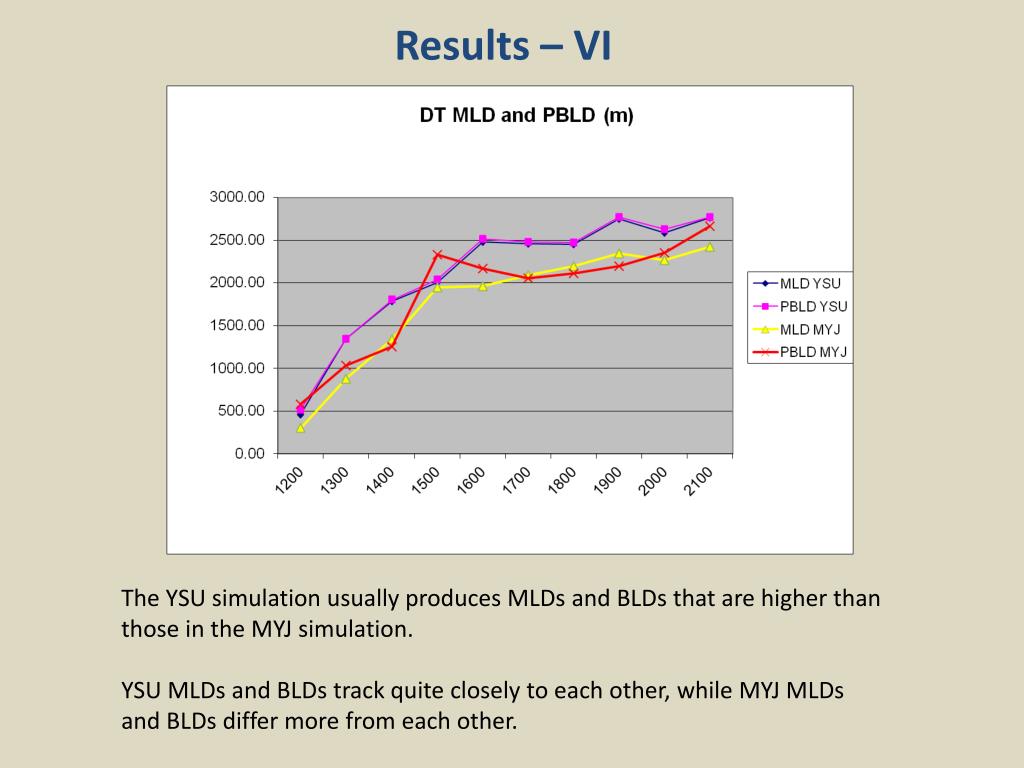 Results – VI

DT MLD and PBLD (m)

3000.00
2500.00
2000.00
1500.00
1000.00
500.00
0.00

1200 1300 1400 1500 1600 1700 1800 1900 2000 2100

MLD YSU
PBLD YSU
MLD MYJ
PBLD MYJ

The YSU simulation usually produces MLDs and BLDs that are higher than those in the MYJ simulation.

YSU MLDs and BLDs track quite closely to each other, while MYJ MLDs and BLDs differ more from each other.